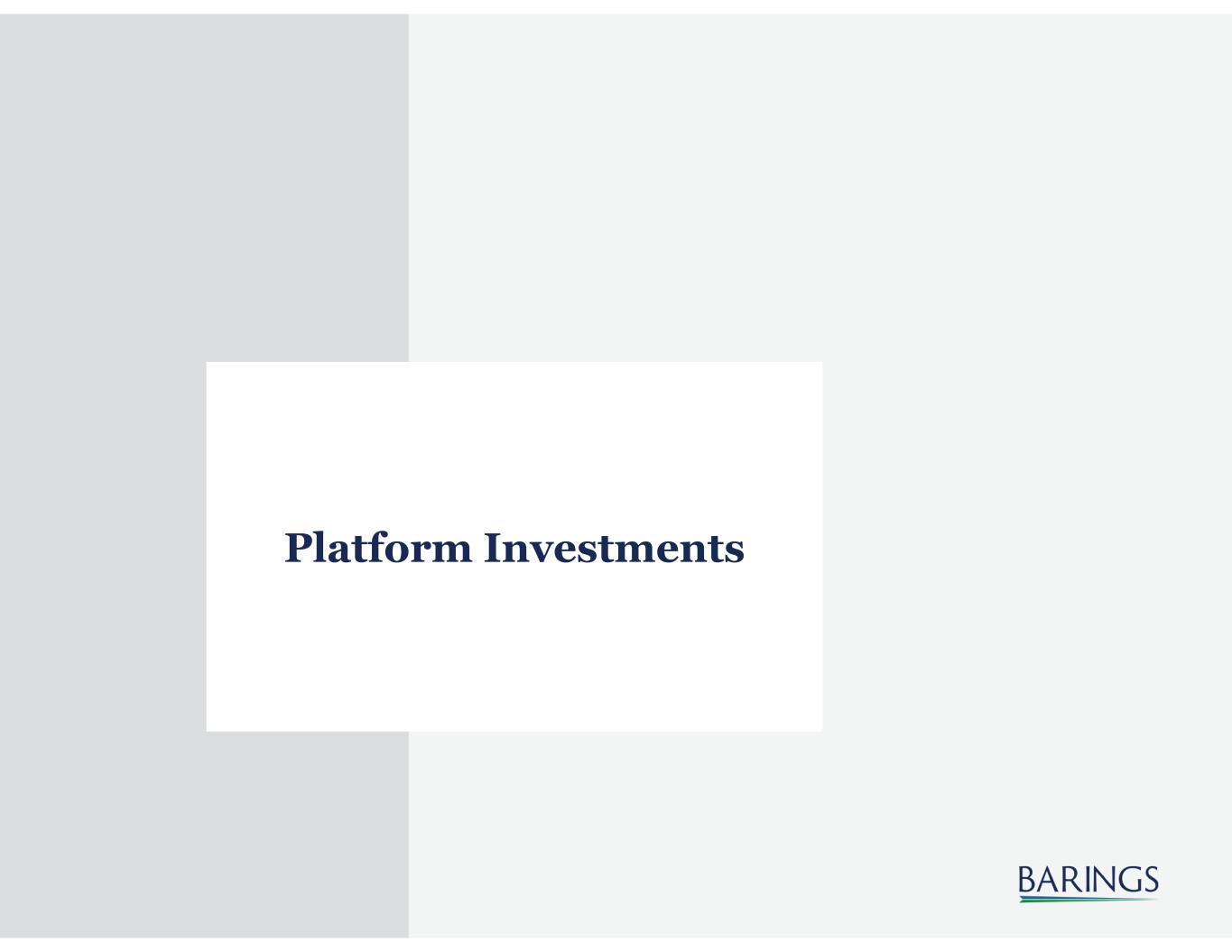 Platform Investments

BARINGS